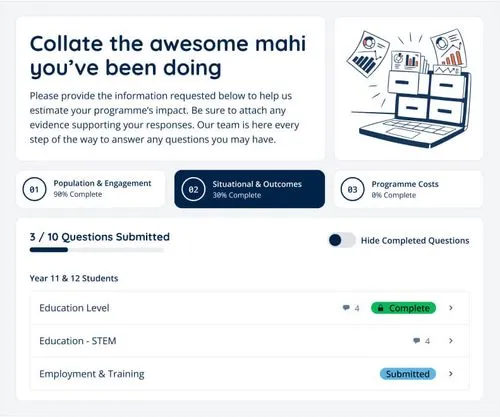 Collate the awesome mahi you've been doing

Please provide the information requested below to help us estimate your programme's impact. Be sure to attach any evidence supporting your responses. Our team is here every step of the way to answer any questions you may have.

01 Population & Engagement 90% Complete

02 Situational & Outcomes 30% Complete

03 Programme Costs 0% Complete

3 / 10 Questions Submitted

Hide Completed Questions

Year 11 & 12 Students

Education Level 4 Complete

Education - STEM 4

Employment & Training Submitted